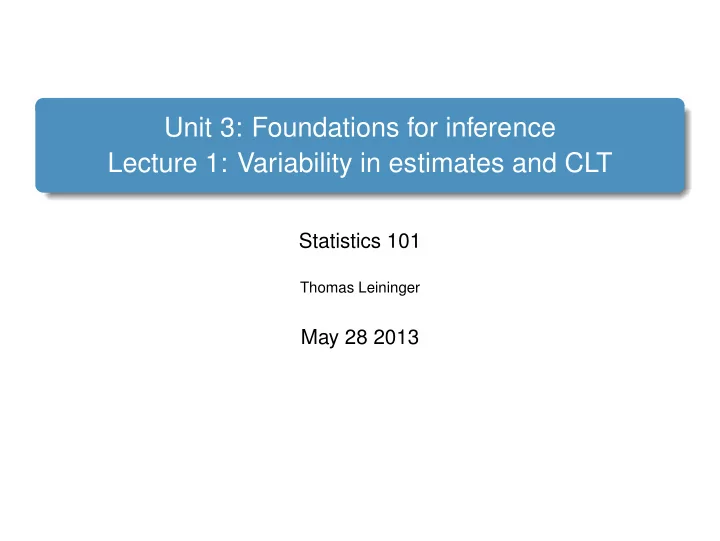 Unit 3: Foundations for inference
Lecture 1: Variability in estimates and CLT

Statistics 101

Thomas Leininger

May 28 2013